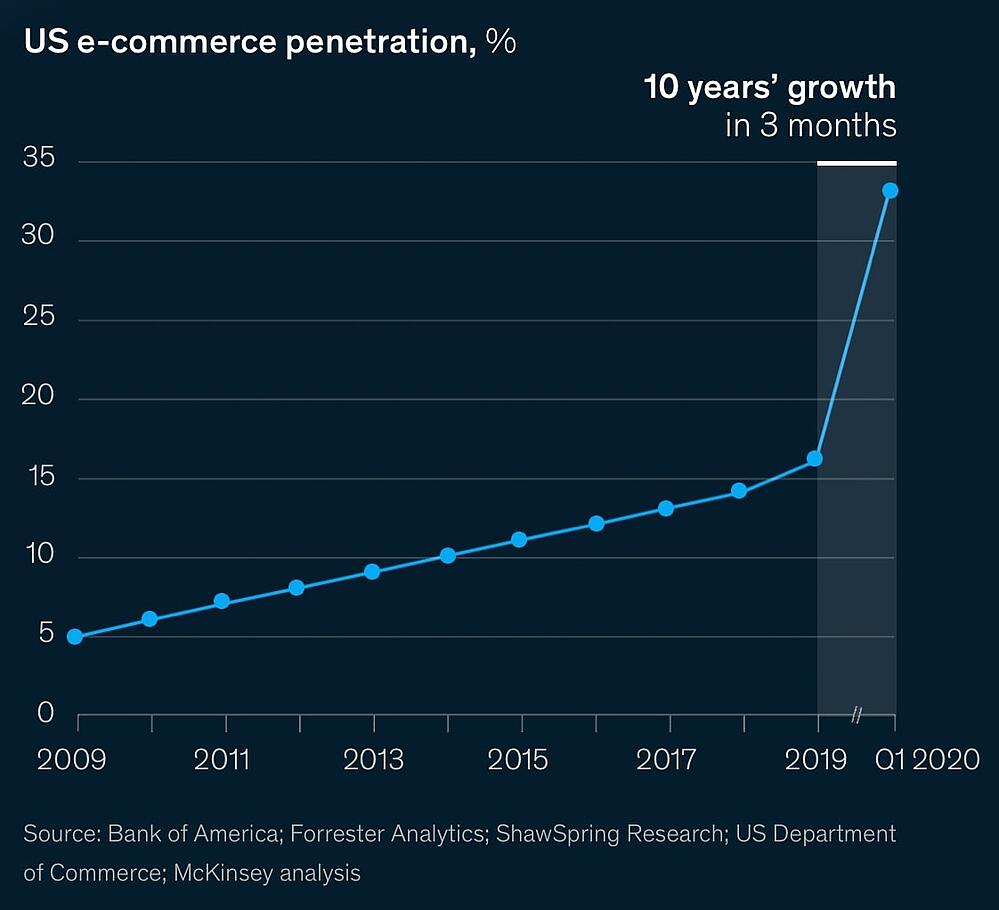 US e-commerce penetration, %

10 years' growth
in 3 months

35
30
25
20
15
10
5
0

2009
2011
2013
2015
2017
2019
Q1 2020

Source: Bank of America; Forrester Analytics; ShawSpring Research; US Department of Commerce; McKinsey analysis